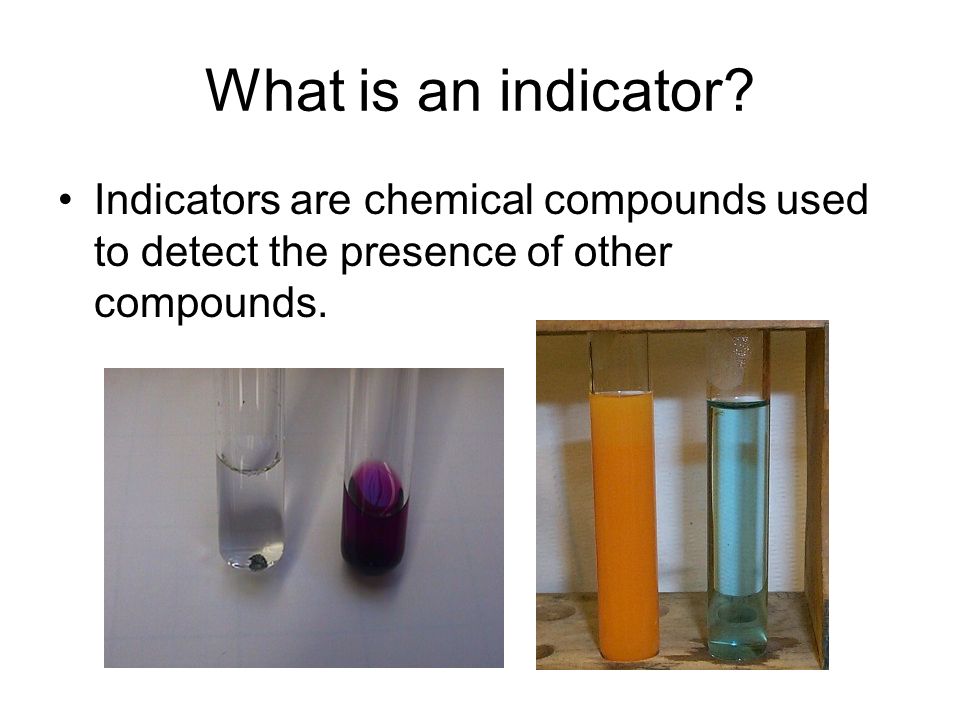 What is an indicator?

• Indicators are chemical compounds used to detect the presence of other compounds.